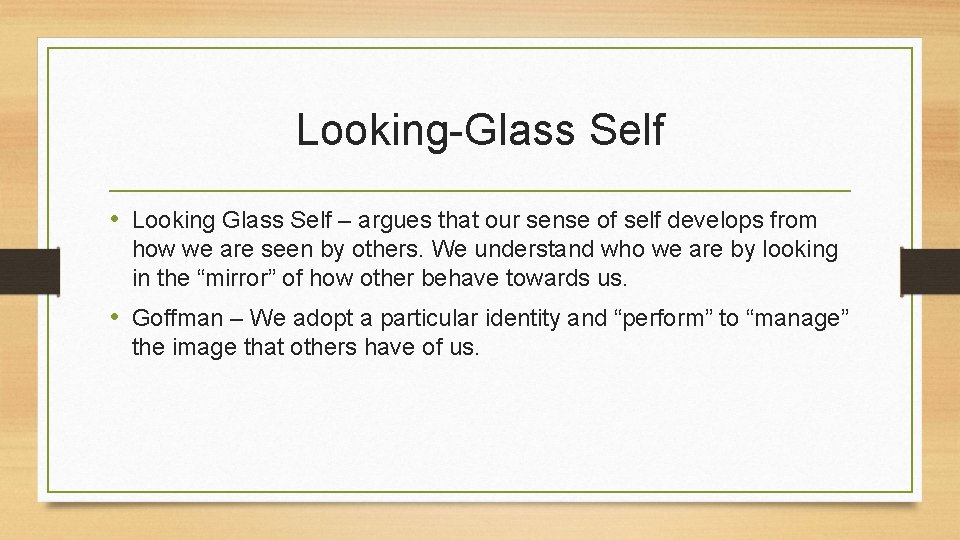 Looking-Glass Self

• Looking Glass Self – argues that our sense of self develops from how we are seen by others. We understand who we are by looking in the “mirror” of how other behave towards us.

• Goffman – We adopt a particular identity and “perform” to “manage” the image that others have of us.